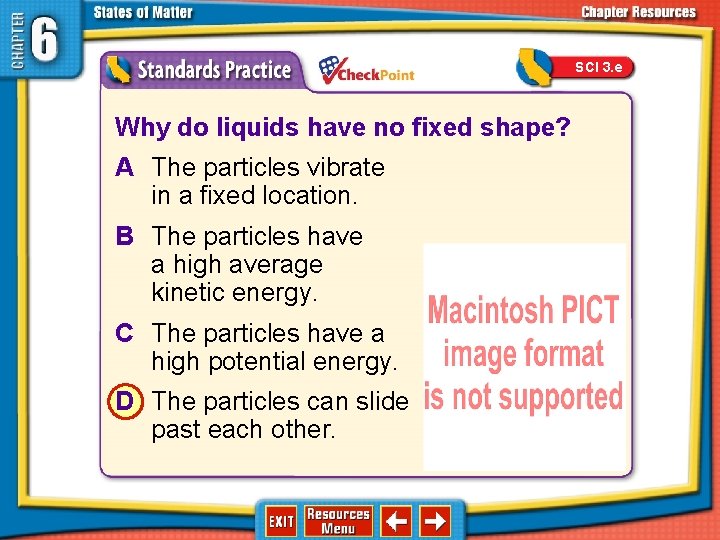 CHAPTER 6

States of Matter

Chapter Resources

Standards Practice

CheckPoint

SCI 3.e

Why do liquids have no fixed shape?

A The particles vibrate in a fixed location.

B The particles have a high average kinetic energy.

C The particles have a high potential energy.

D The particles can slide past each other.

Macintosh PICT image format is not supported

EXIT

Resources Menu